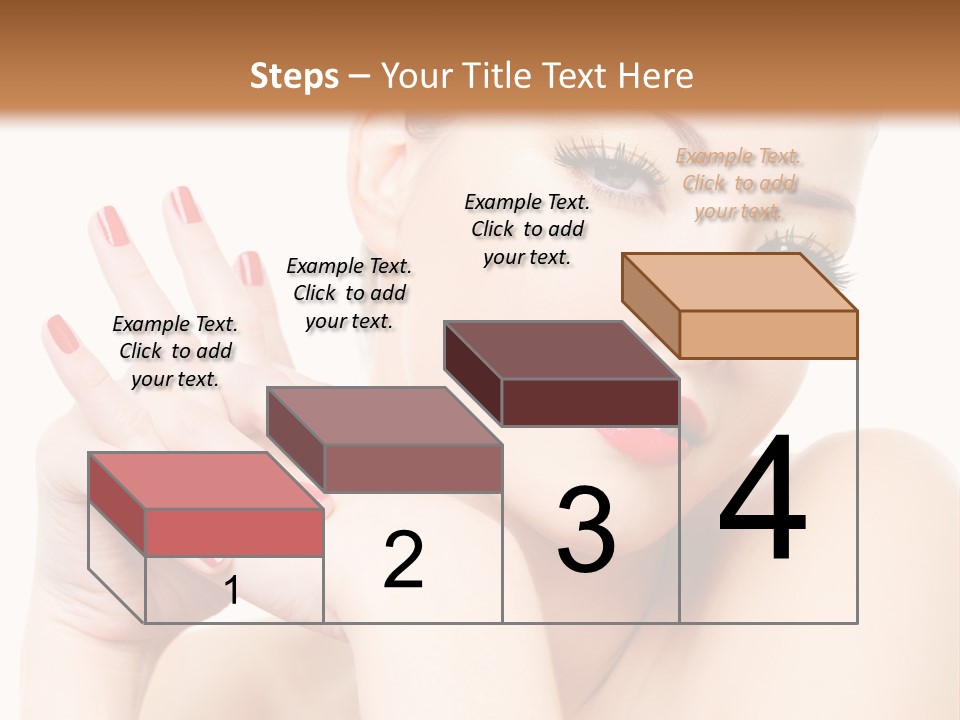 Steps – Your Title Text Here

Example Text. Click to add your text.

Example Text. Click to add your text.

Example Text. Click to add your text.

Example Text. Click to add your text.

1

2

3

4